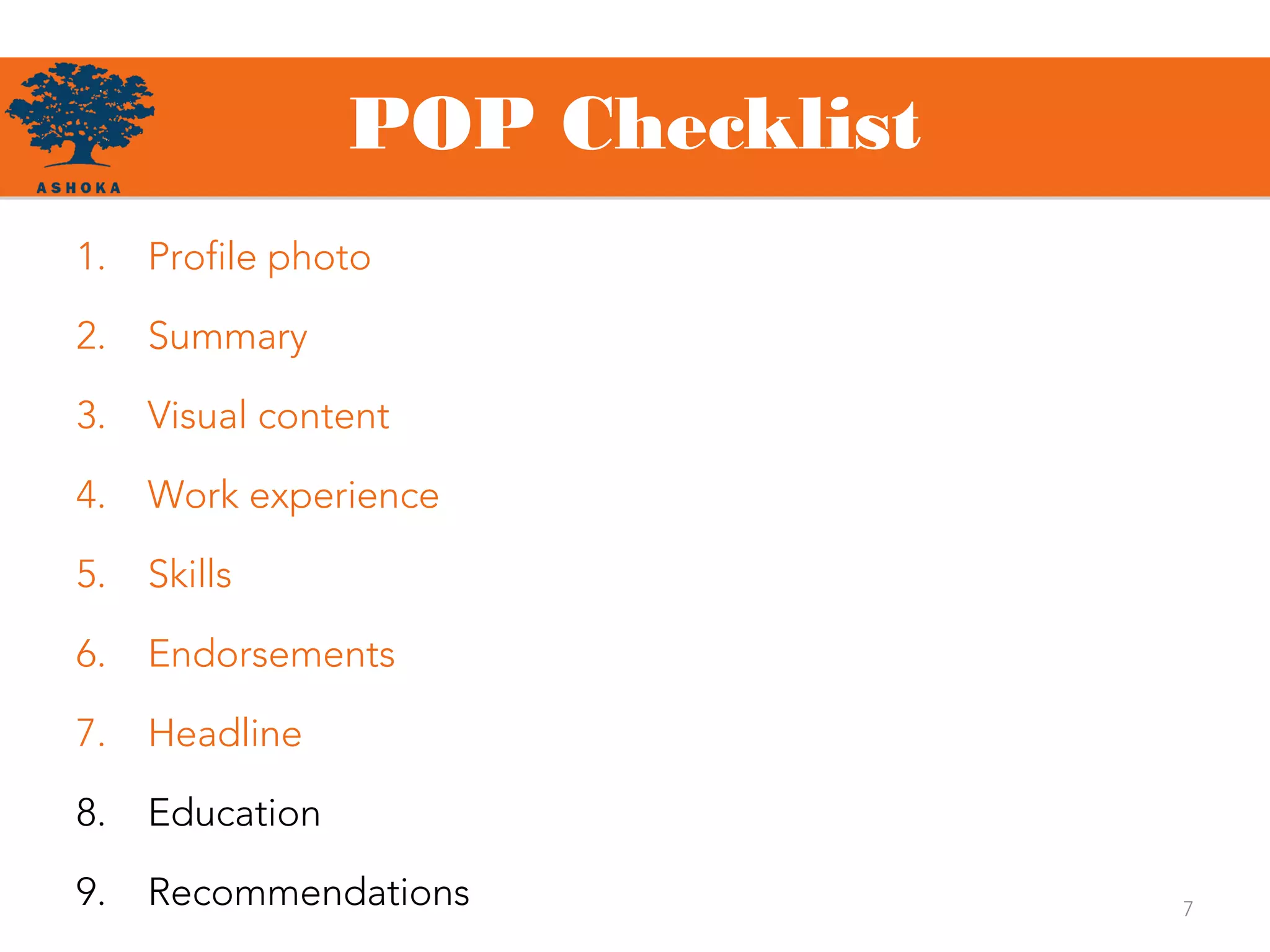 ASHOKA

POP Checklist

1. Profile photo
2. Summary
3. Visual content
4. Work experience
5. Skills
6. Endorsements
7. Headline
8. Education
9. Recommendations

7